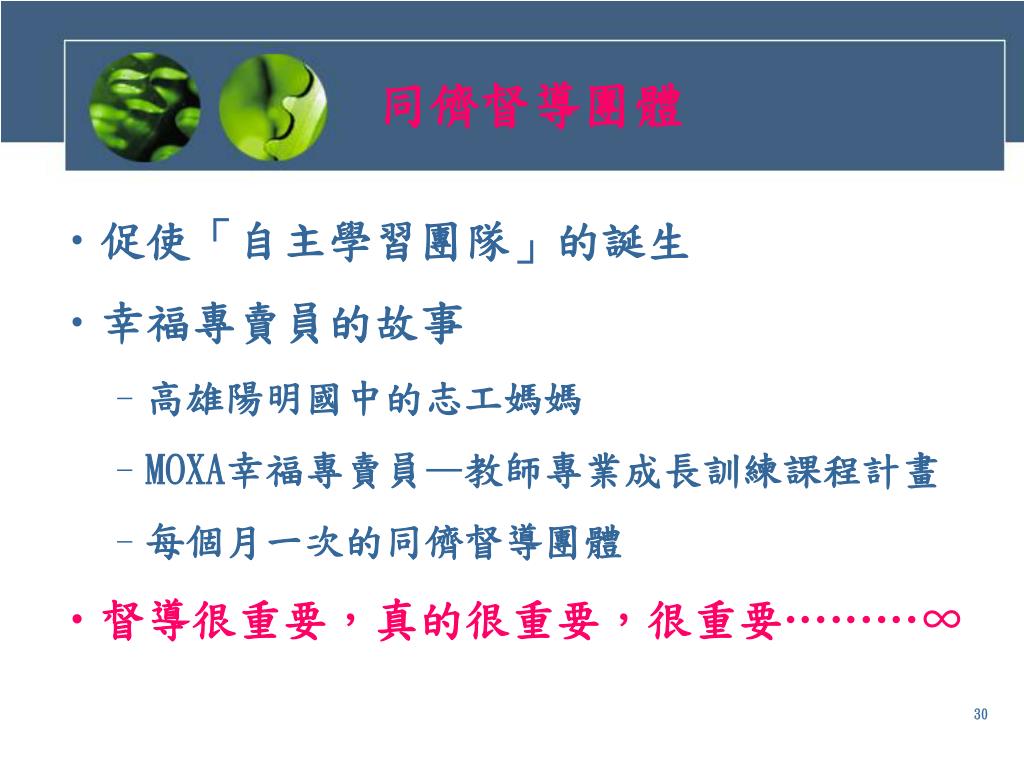 同儕督導團體

• 促使「自主學習團隊」的誕生

• 幸福專賣員的故事

– 高雄陽明國中的志工媽媽

– MOXA幸福專賣員—教師專業成長訓練課程計畫

– 每個月一次的同儕督導團體

• 督導很重要，真的很重要，很重要………∞

30